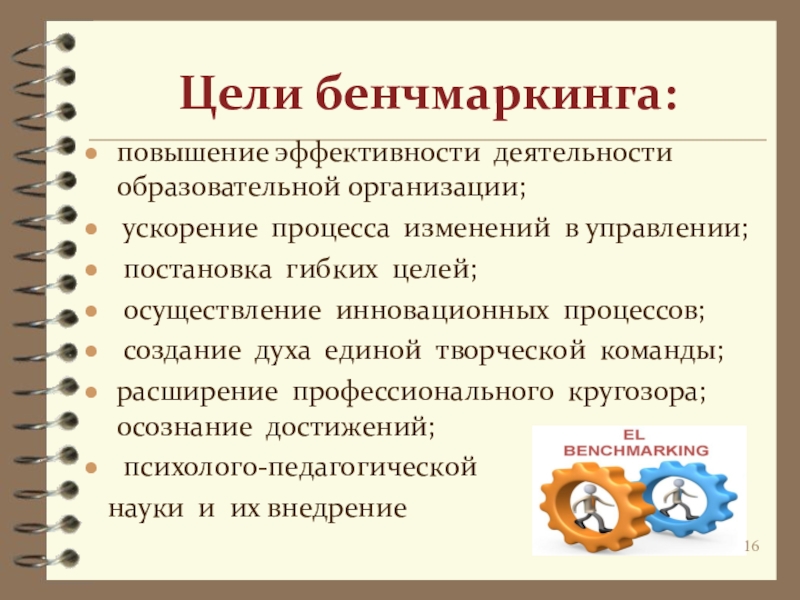 Цели бенчмаркинга:

- повышение эффективности деятельности образовательной организации;
- ускорение процесса изменений в управлении;
- постановка гибких целей;
- осуществление инновационных процессов;
- создание духа единой творческой команды;
- расширение профессионального кругозора; осознание достижений;
- психолого-педагогической

науки и их внедрение

EL BENCHMARKING

16